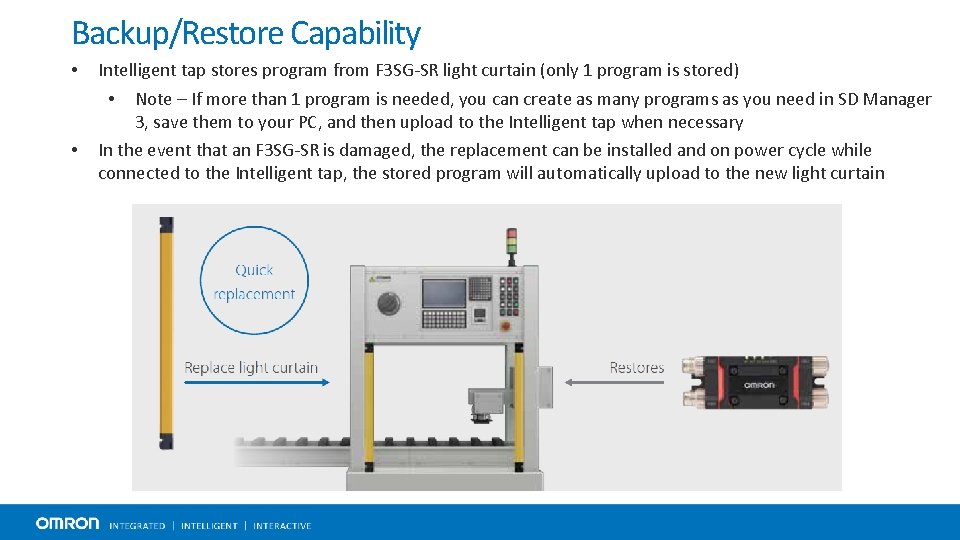 Backup/Restore Capability

• Intelligent tap stores program from F3SG-SR light curtain (only 1 program is stored)

• Note – If more than 1 program is needed, you can create as many programs as you need in SD Manager 3, save them to your PC, and then upload to the Intelligent tap when necessary

• In the event that an F3SG-SR is damaged, the replacement can be installed and on power cycle while connected to the Intelligent tap, the stored program will automatically upload to the new light curtain

Quick replacement

Replace light curtain

Restores

OMRON

OMRON INTEGRATED | INTELLIGENT | INTERACTIVE